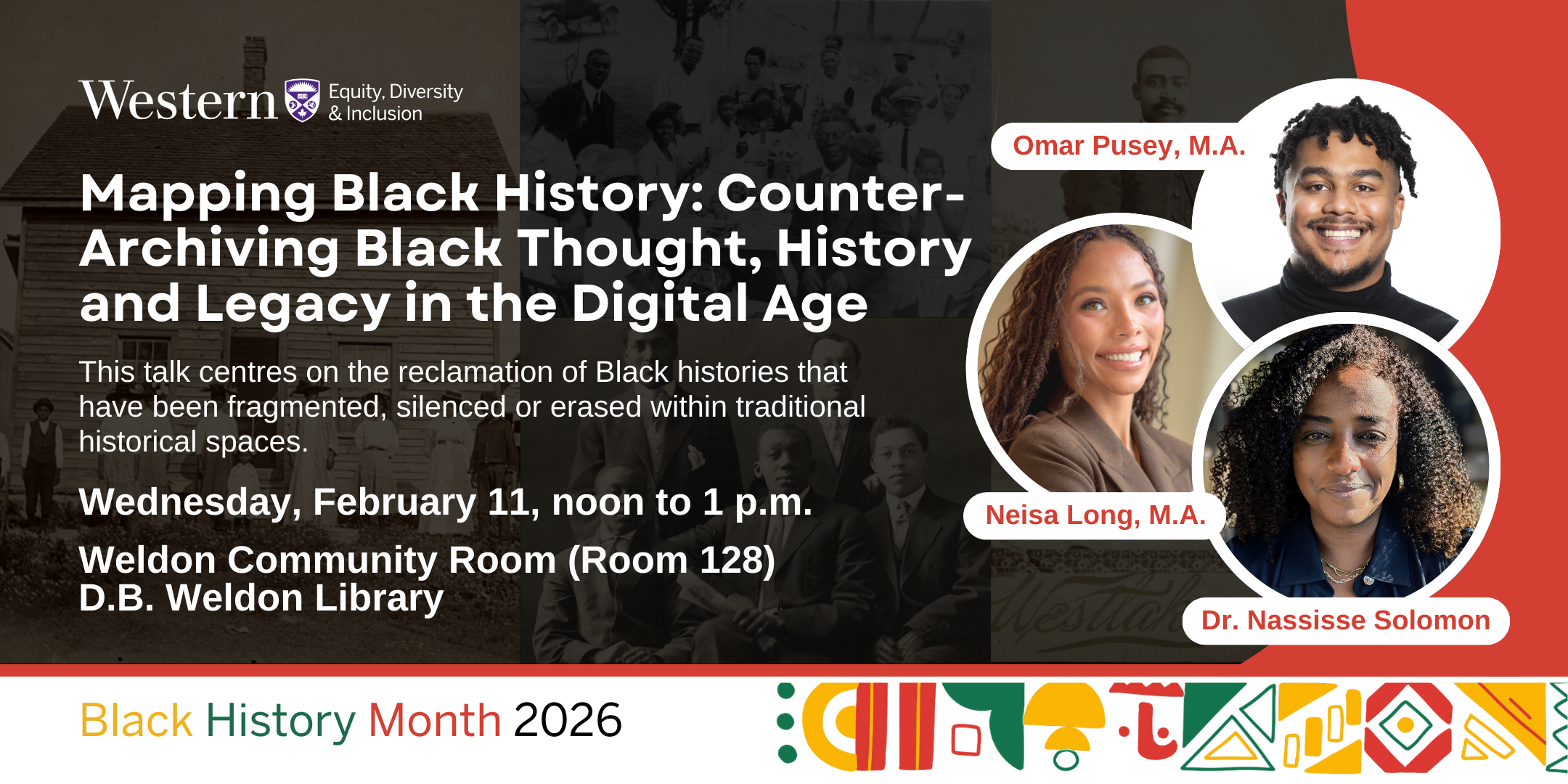 Western Equity, Diversity & Inclusion

Mapping Black History: Counter-Archiving Black Thought, History and Legacy in the Digital Age

This talk centres on the reclamation of Black histories that have been fragmented, silenced or erased within traditional historical spaces.

Wednesday, February 11, noon to 1 p.m.

Weldon Community Room (Room 128)
D.B. Weldon Library

Omar Pusey, M.A.

Neisa Long, M.A.

Dr. Nassisse Solomon

Black History Month 2026